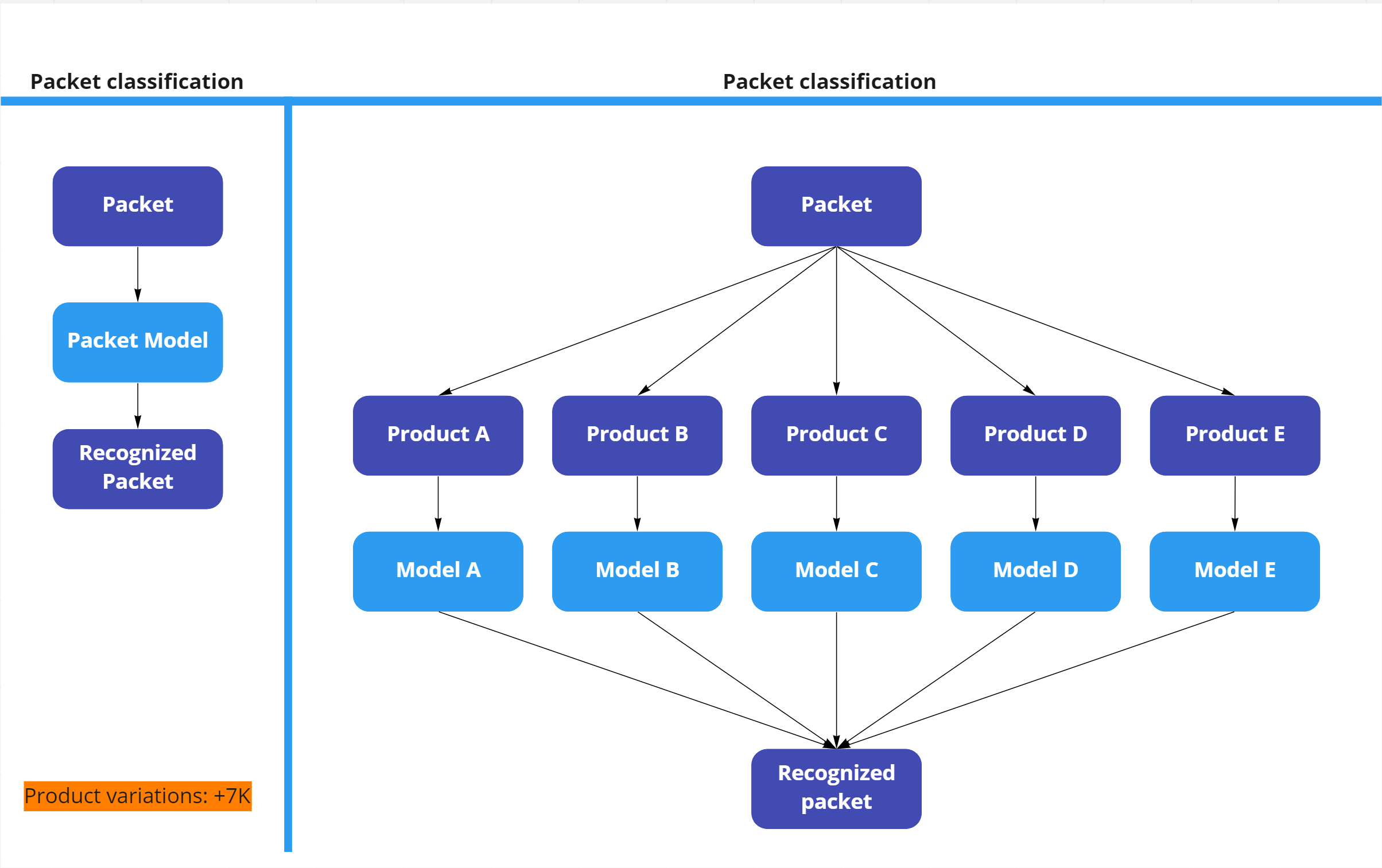 Packet classification

Packet

Packet Model

Recognized Packet

Product variations: +7K

Packet classification

Packet

Product A

Product B

Product C

Product D

Product E

Model A

Model B

Model C

Model D

Model E

Recognized packet